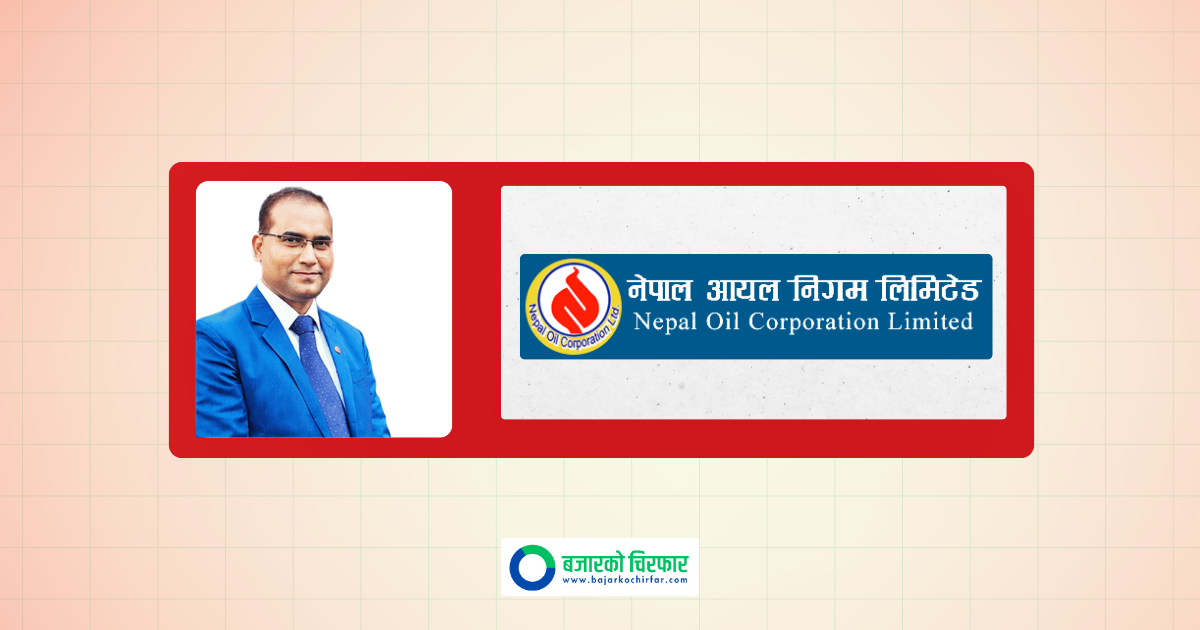 Nepal Oil Corporation Ltd
नेपाल आयल निगम लिमिटेड
Nepal Oil Corporation Limited

बजारको चिरफार
www.bajarkochirfar.com